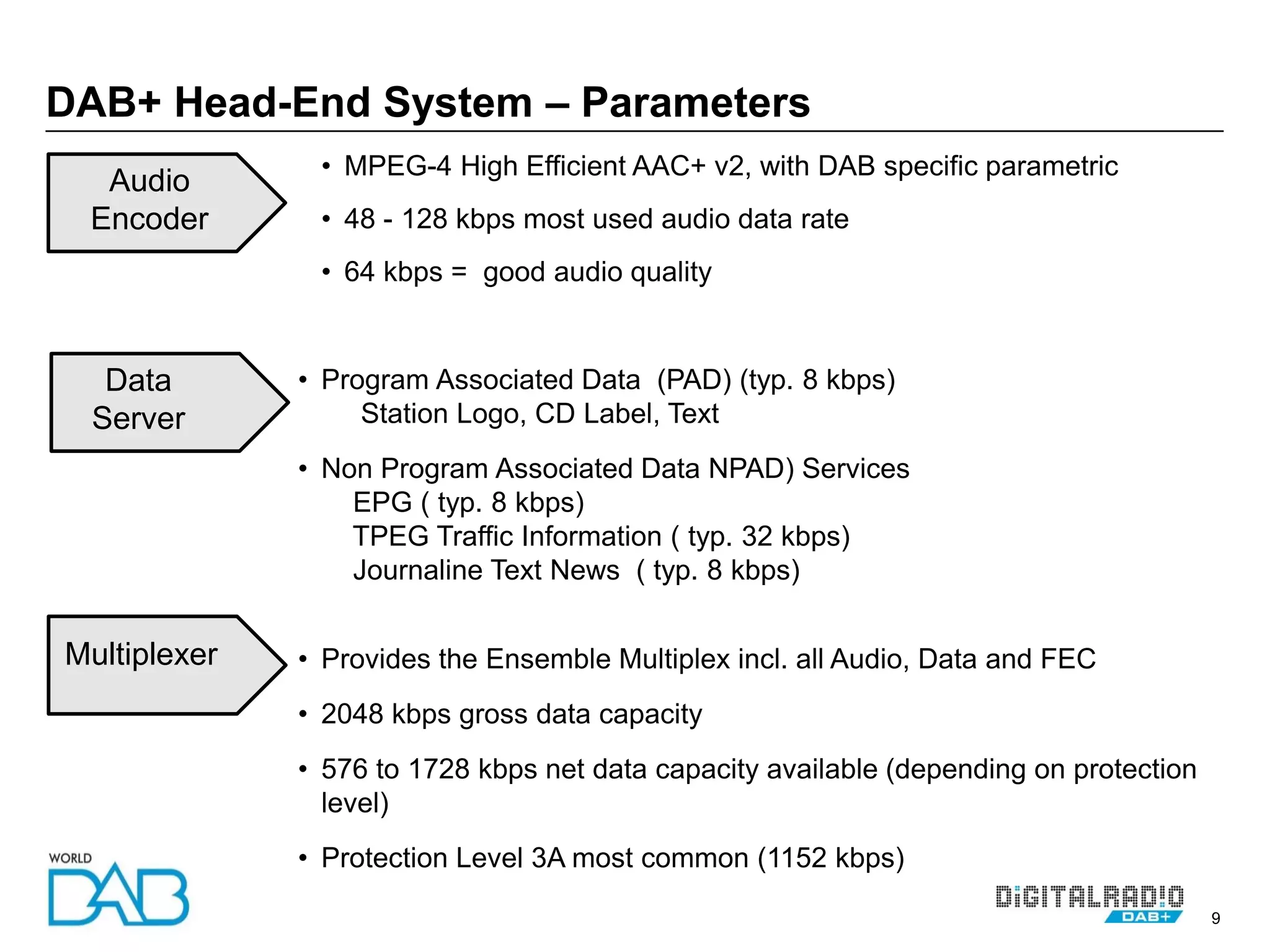 DAB+ Head-End System – Parameters

Audio Encoder

• MPEG-4 High Efficient AAC+ v2, with DAB specific parametric

• 48 - 128 kbps most used audio data rate

• 64 kbps = good audio quality

Data Server

• Program Associated Data (PAD) (typ. 8 kbps)
Station Logo, CD Label, Text

• Non Program Associated Data NPAD) Services
EPG ( typ. 8 kbps)
TPEG Traffic Information ( typ. 32 kbps)
Journaline Text News ( typ. 8 kbps)

Multiplexer

• Provides the Ensemble Multiplex incl. all Audio, Data and FEC

• 2048 kbps gross data capacity

• 576 to 1728 kbps net data capacity available (depending on protection level)

• Protection Level 3A most common (1152 kbps)

WORLD DAB

DIGITALRADIO DAB+

9